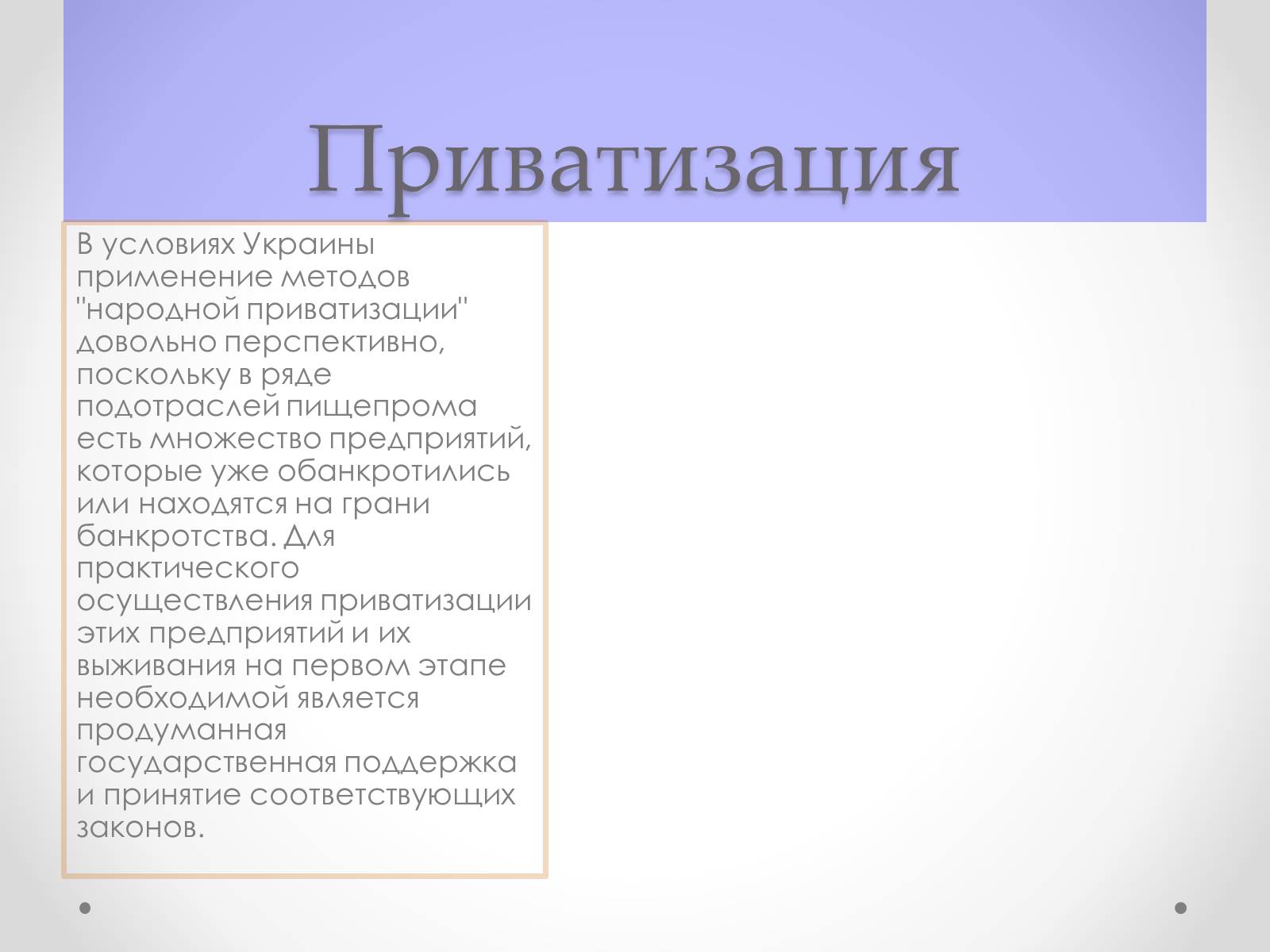 Приватизация

В условиях Украины применение методов "народной приватизации" довольно перспективно, поскольку в ряде подотраслей пищепрома есть множество предприятий, которые уже обанкротились или находятся на грани банкротства. Для практического осуществления приватизации этих предприятий и их выживания на первом этапе необходимой является продуманная государственная поддержка и принятие соответствующих законов.